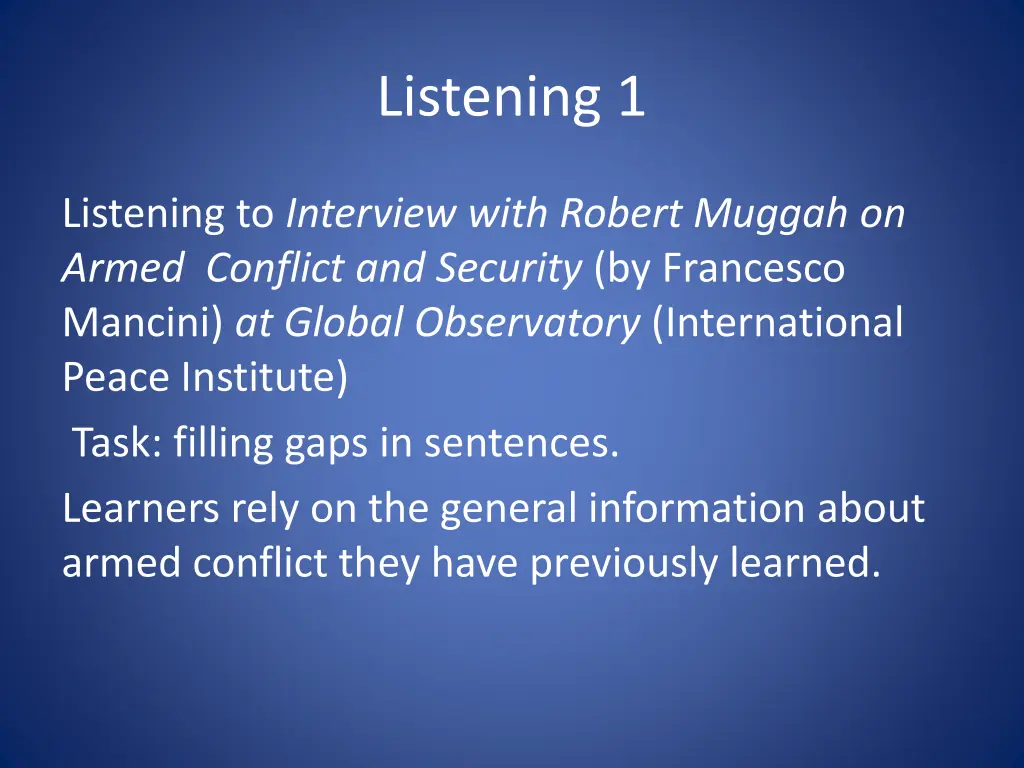 Listening 1

Listening to Interview with Robert Muggah on Armed Conflict and Security (by Francesco Mancini) at Global Observatory (International Peace Institute)

Task: filling gaps in sentences.

Learners rely on the general information about armed conflict they have previously learned.